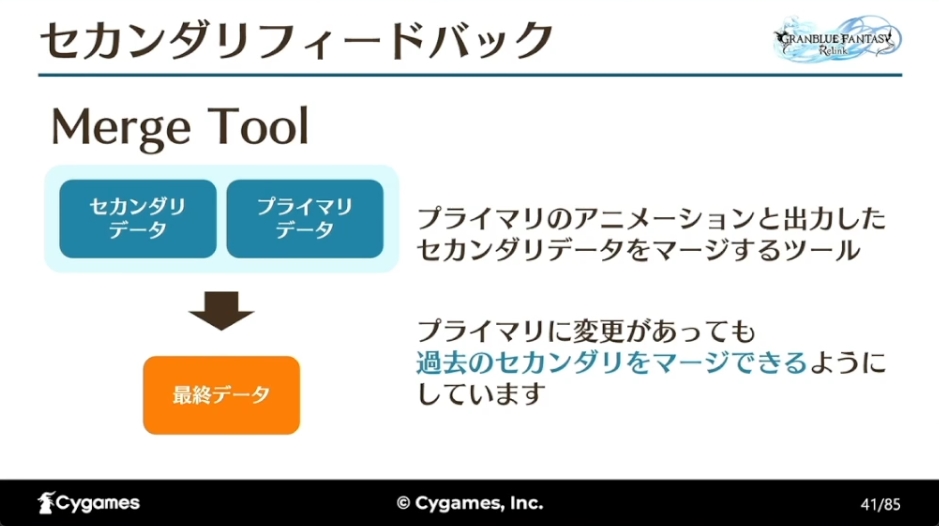 セカンダリフィードバック

GRANBLUE FANTASY Relink

Merge Tool

セカンダリデータ

プライマリデータ

最終データ

プライマリのアニメーションと出力したセカンダリデータをマージするツール

プライマリに変更があっても過去のセカンダリをマージできるようにしています

Cygames

© Cygames, Inc.

41/85